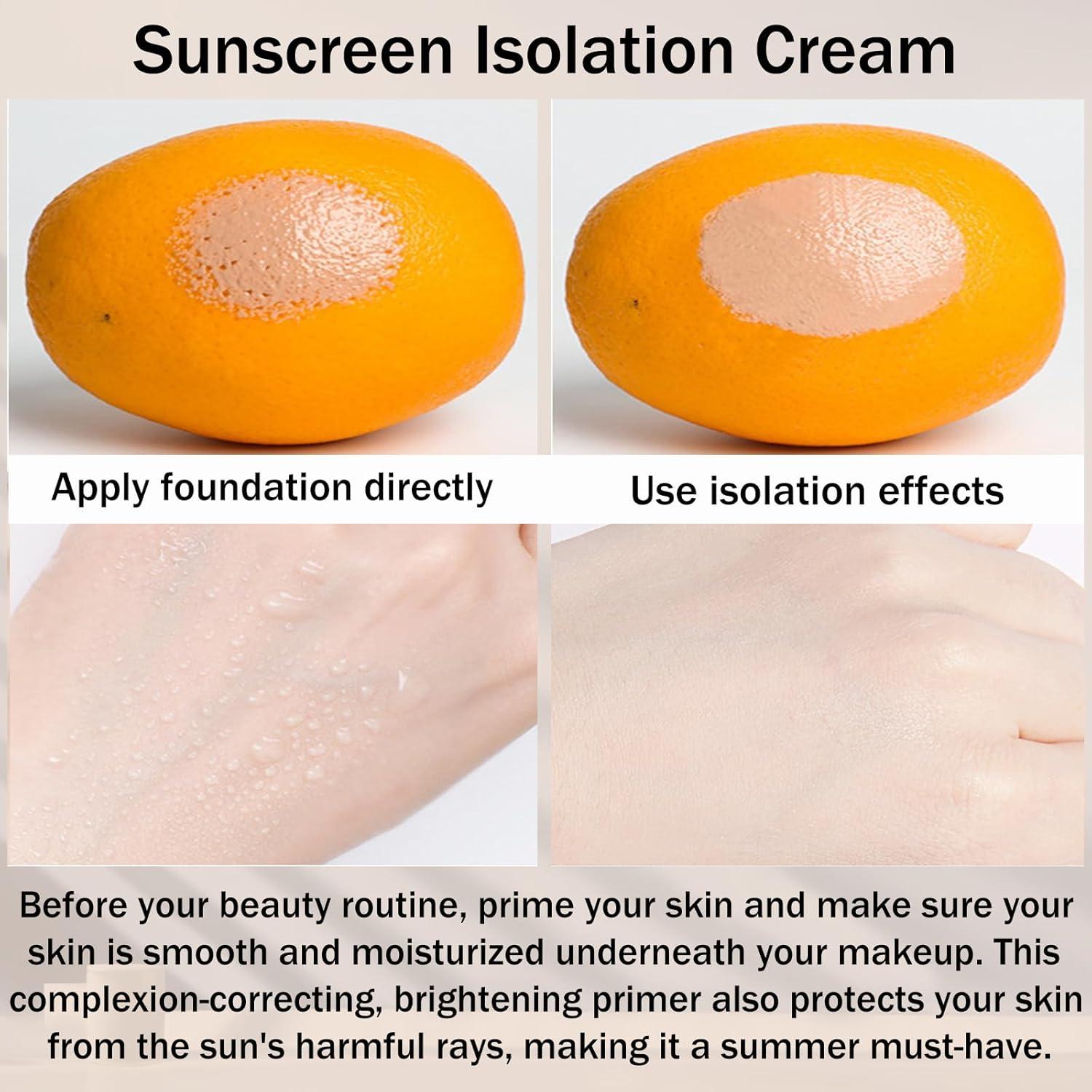 Sunscreen Isolation Cream

Apply foundation directly

Use isolation effects

Before your beauty routine, prime your skin and make sure your skin is smooth and moisturized underneath your makeup. This complexion-correcting, brightening primer also protects your skin from the sun's harmful rays, making it a summer must-have.